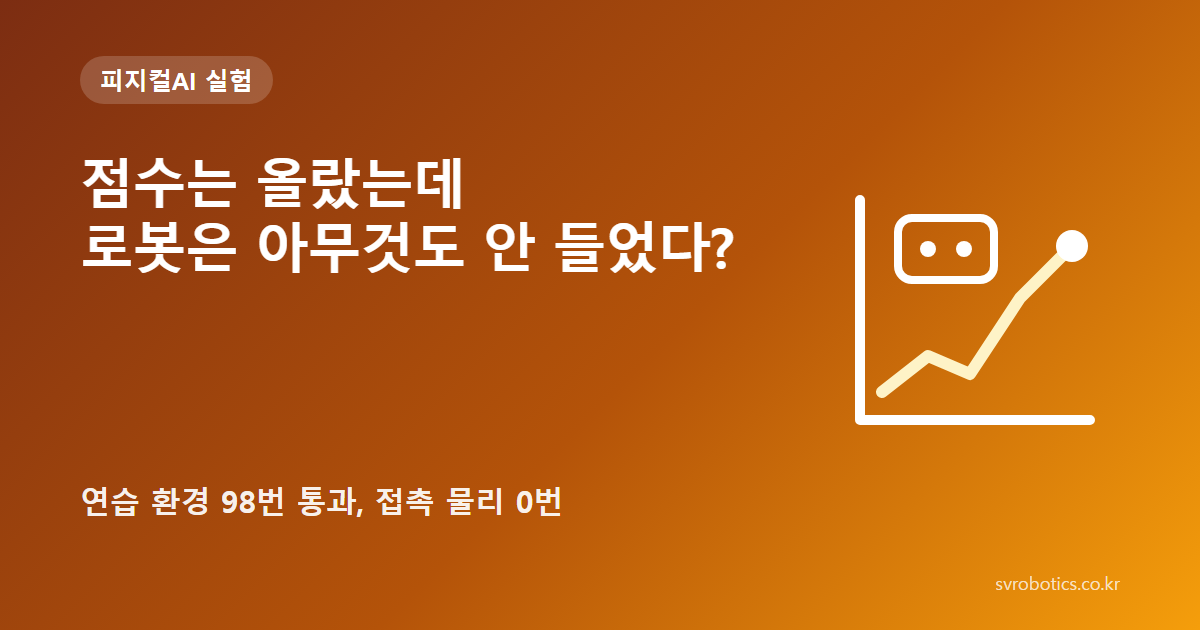 피지컬AI 실험

점수는 올랐는데
로봇은 아무것도 안 들었다?

연습 환경 98번 통과, 접촉 물리 0번

svrobotics.co.kr